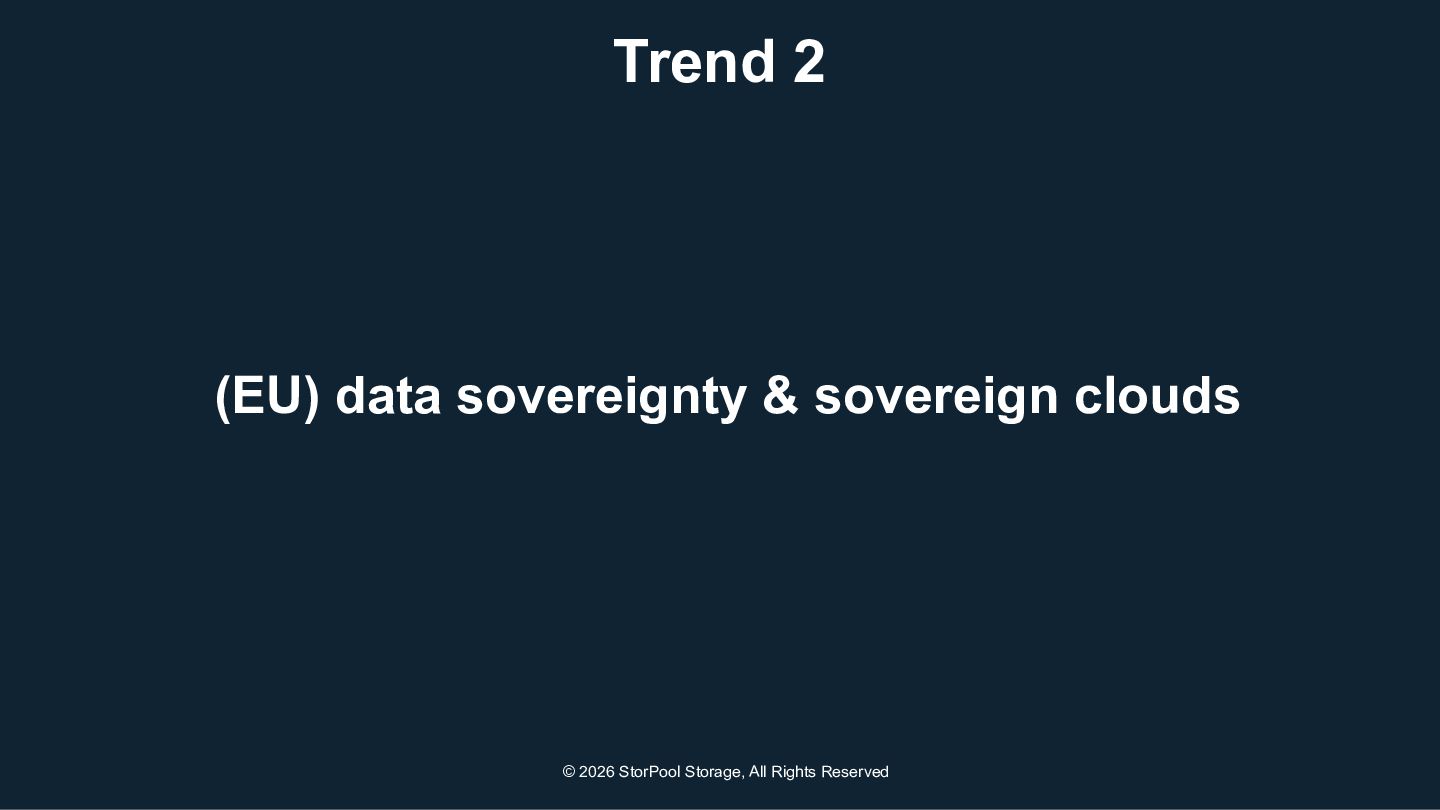 Trend 2

(EU) data sovereignty & sovereign clouds

© 2026 StorPool Storage, All Rights Reserved